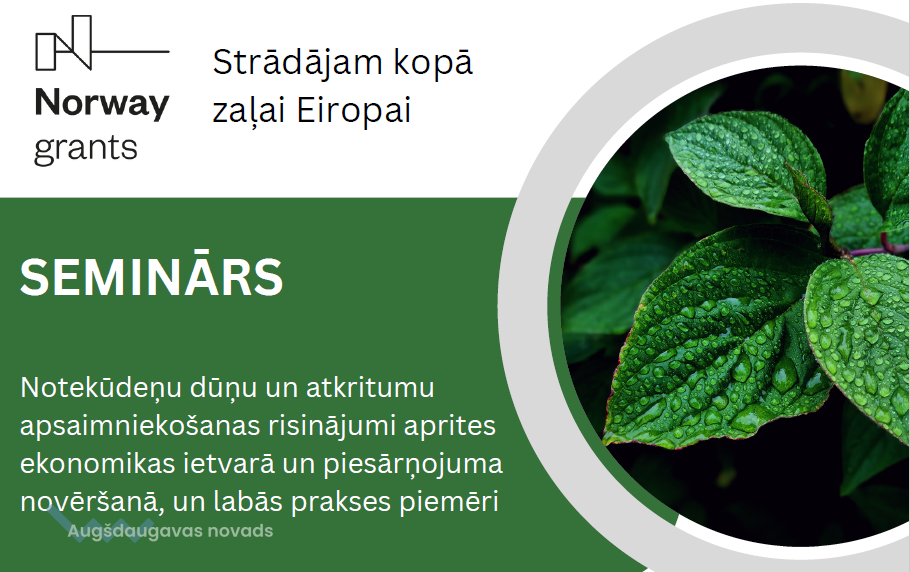 Norway grants

Strādājam kopā zaļai Eiropai

SEMINĀRS

Notekūdeņu dūņu un atkritumu apsaimniekošanas risinājumi aprites ekonomikas ietvarā un piesārņojuma novēršanā, un labās prakses piemēri

Augšdaugavas novads